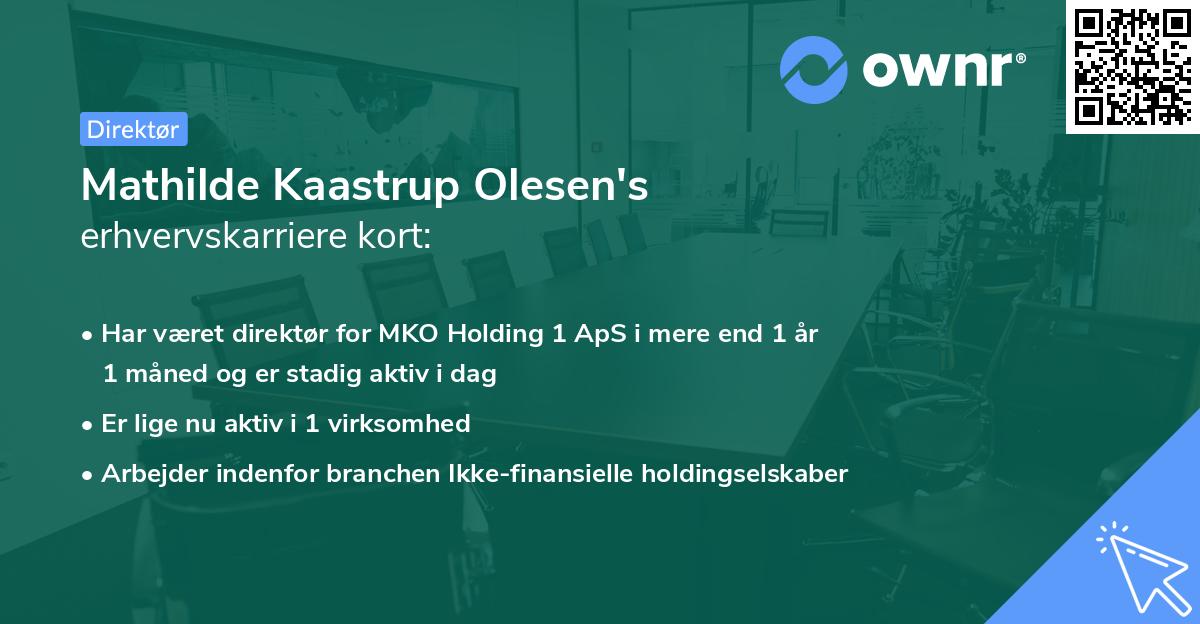 ownr®

Direktør

Mathilde Kaastrup Olesen's
erhvervskarriere kort:

• Har været direktør for MKO Holding 1 ApS i mere end 1 år 1 måned og er stadig aktiv i dag

• Er lige nu aktiv i 1 virksomhed

• Arbejder indenfor branchen Ikke-finansielle holdingselskaber